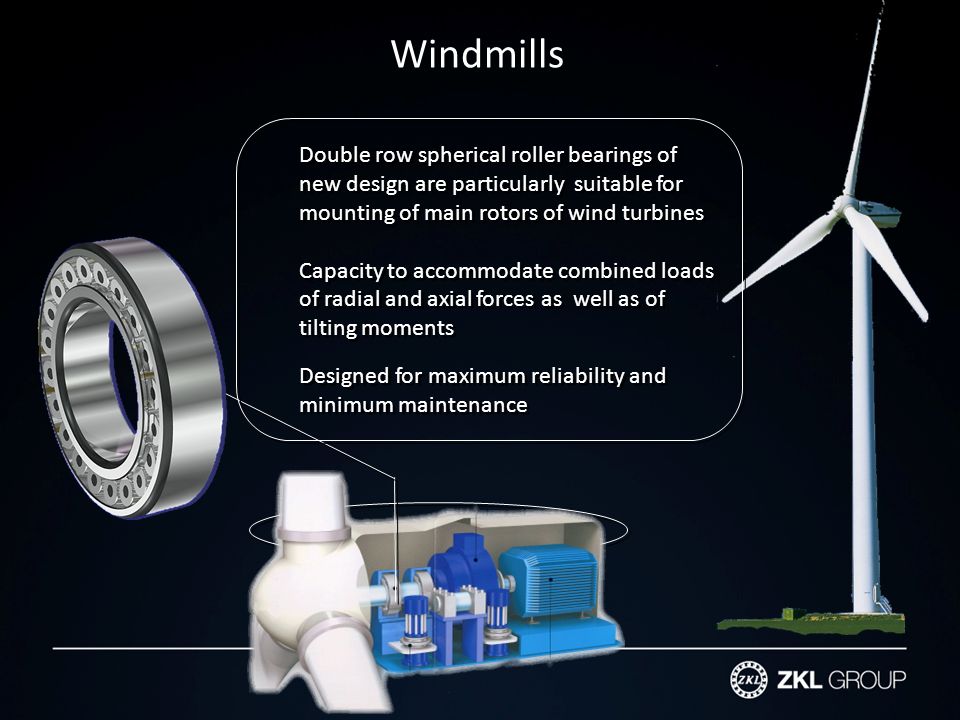 Windmills

Double row spherical roller bearings of new design are particularly suitable for mounting of main rotors of wind turbines

Capacity to accommodate combined loads of radial and axial forces as well as of tilting moments

Designed for maximum reliability and minimum maintenance

ZKL ZKL GROUP